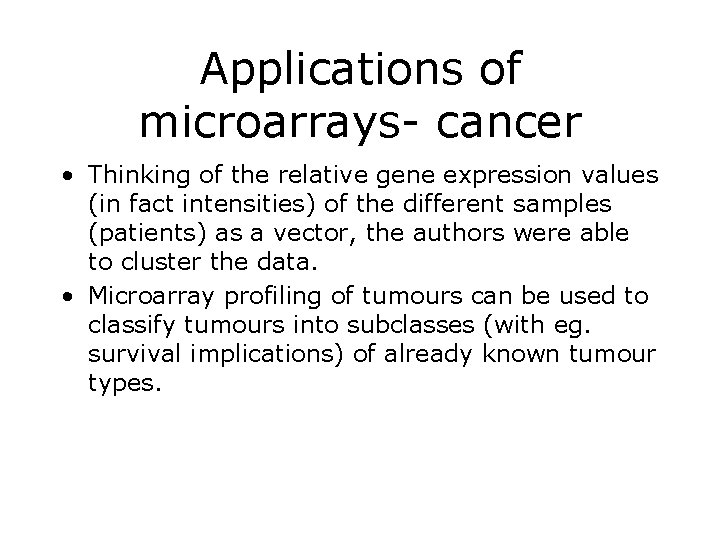 Applications of microarrays- cancer

• Thinking of the relative gene expression values (in fact intensities) of the different samples (patients) as a vector, the authors were able to cluster the data.
• Microarray profiling of tumours can be used to classify tumours into subclasses (with eg. survival implications) of already known tumour types.